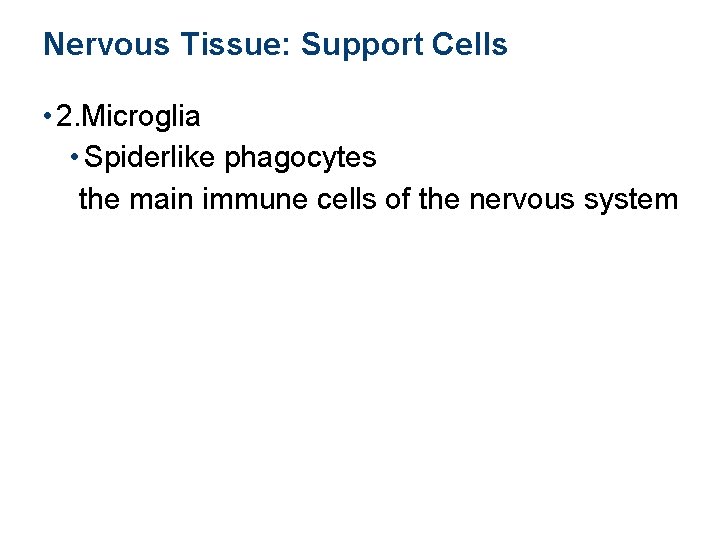 Nervous Tissue: Support Cells

• 2.Microglia

• Spiderlike phagocytes

the main immune cells of the nervous system